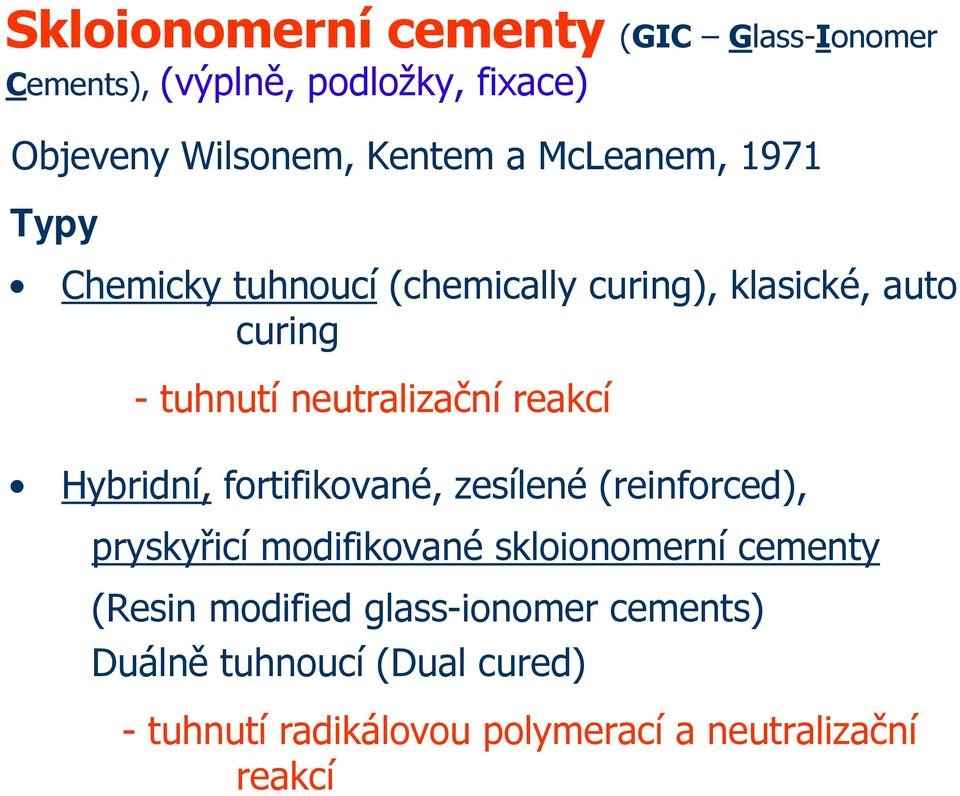 Skloionomerní cementy (GIC – Glass-Ionomer Cements), (výplně, podložky, fixace)

Objeveny Wilsonem, Kentem a McLeanem, 1971

Typy

• Chemicky tuhnoucí (chemically curing), klasické, auto curing

- tuhnutí neutralizační reakcí

• Hybridní, fortifikované, zesílené (reinforced), pryskyřicí modifikované skloionomerní cementy (Resin modified glass-ionomer cements) Duálně tuhnoucí (Dual cured)

- tuhnutí radikálovou polymerací a neutralizační reakcí